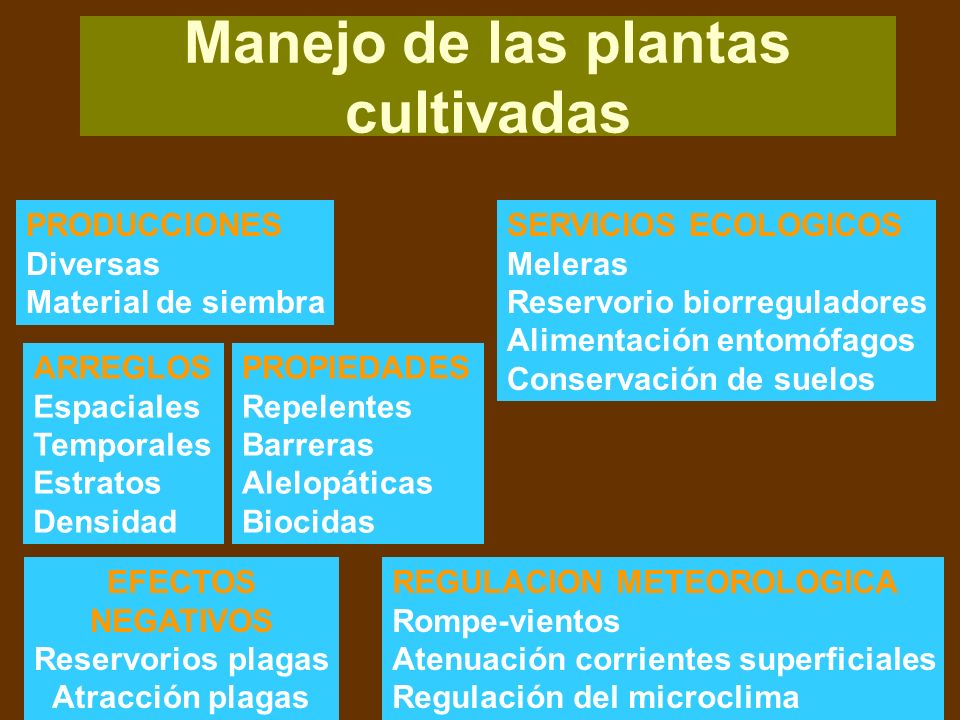 Manejo de las plantas cultivadas

PRODUCCIONES
Diversas
Material de siembra

SERVICIOS ECOLOGICOS
Meleras
Reservorio biorreguladores
Alimentación entomófagos
Conservación de suelos

ARREGLOS
Espaciales
Temporales
Estratos
Densidad

PROPIEDADES
Repelentes
Barreras
Alelopáticas
Biocidas

EFECTOS NEGATIVOS
Reservorios plagas
Atracción plagas

REGULACION METEOROLOGICA
Rompe-vientos
Atenuación corrientes superficiales
Regulación del microclima